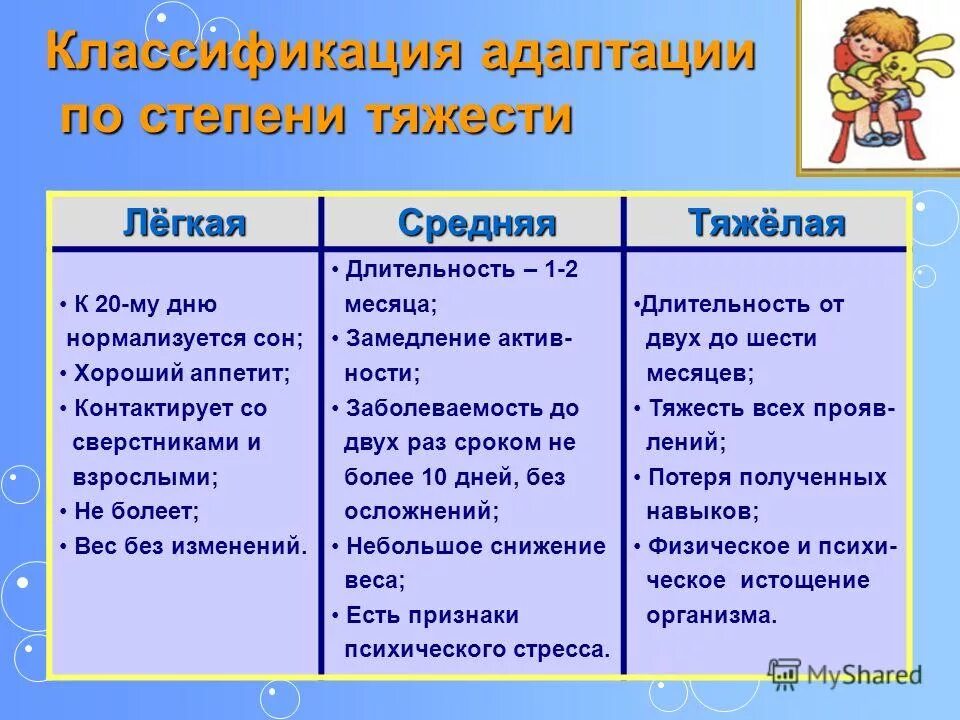 Классификация адаптации по степени тяжести

| Лёгкая | Средняя | Тяжёлая |
|---|---|---|
| • К 20-му дню нормализуется сон; • Хороший аппетит; • Контактирует со сверстниками и взрослыми; • Не болеет; • Вес без изменений. | • Длительность – 1-2 месяца; • Замедление активности; • Заболеваемость до двух раз сроком не более 10 дней, без осложнений; • Небольшое снижение веса; • Есть признаки психического стресса. | •Длительность от двух до шести месяцев; • Тяжесть всех проявлений; • Потеря полученных навыков; • Физическое и психическое истощение организма. |

MyShared